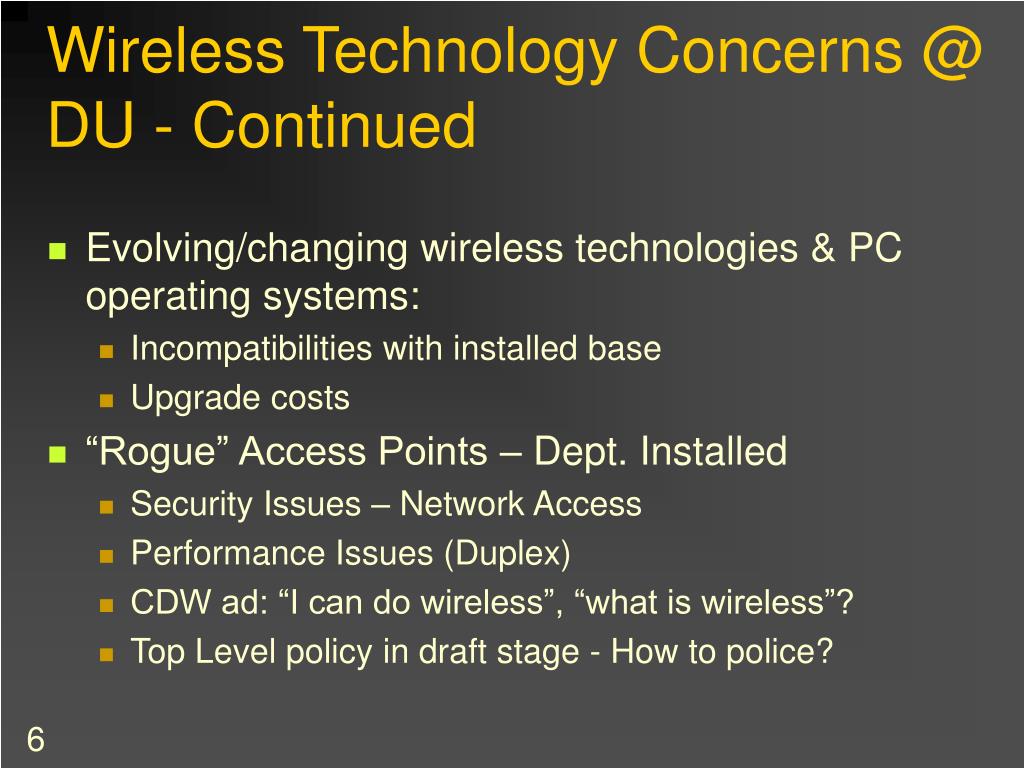 Wireless Technology Concerns @ DU - Continued

Evolving/changing wireless technologies & PC operating systems:

Incompatibilities with installed base

Upgrade costs

“Rogue” Access Points – Dept. Installed

Security Issues – Network Access

Performance Issues (Duplex)

CDW ad: “I can do wireless”, “what is wireless”?

Top Level policy in draft stage - How to police?

6